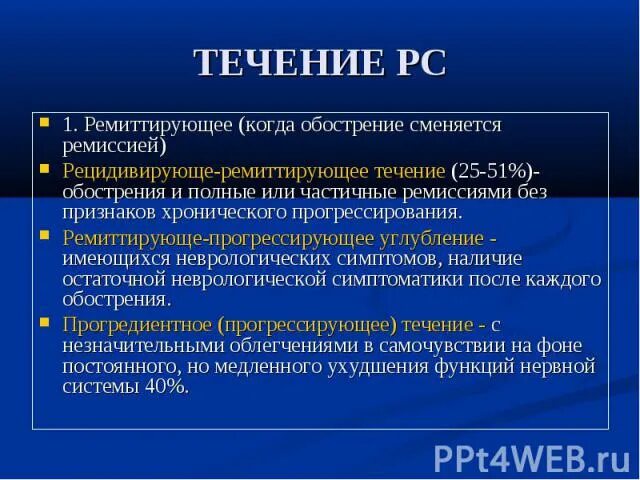 ТЕЧЕНИЕ РС

1. Ремиттирующее (когда обострение сменяется ремиссией)

Рецидивирующе-ремиттирующее течение (25-51%)- обострения и полные или частичные ремиссиями без признаков хронического прогрессирования.

Ремиттирующе-прогрессирующее углубление - имеющихся неврологических симптомов, наличие остаточной неврологической симптоматики после каждого обострения.

Прогредиентное (прогрессирующее) течение - с незначительными облегчениями в самочувствии на фоне постоянного, но медленного ухудшения функций нервной системы 40%.

PPt4WEB.ru